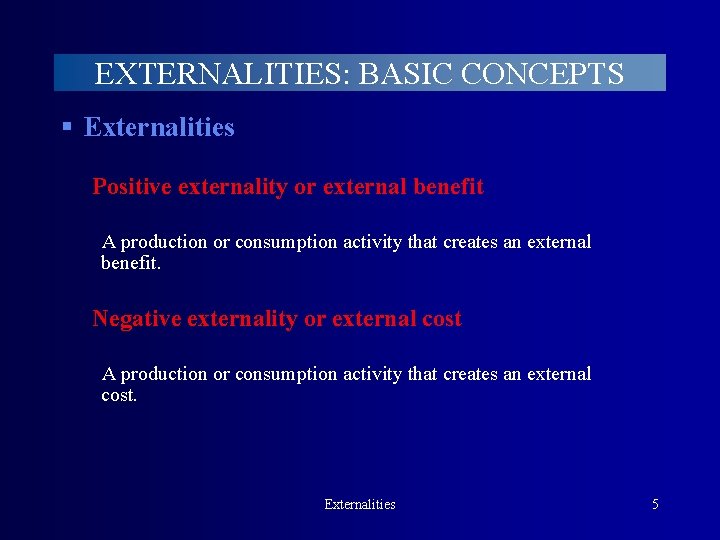 EXTERNALITIES: BASIC CONCEPTS

▪ Externalities

Positive externality or external benefit

A production or consumption activity that creates an external benefit.

Negative externality or external cost

A production or consumption activity that creates an external cost.

Externalities

5